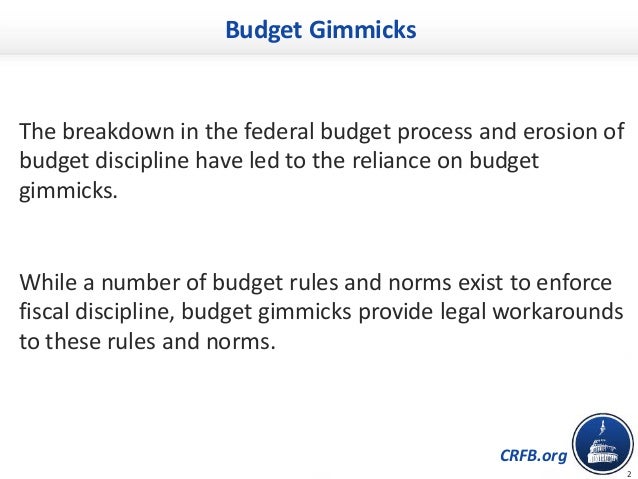 Budget Gimmicks

The breakdown in the federal budget process and erosion of budget discipline have led to the reliance on budget gimmicks.

While a number of budget rules and norms exist to enforce fiscal discipline, budget gimmicks provide legal workarounds to these rules and norms.

CRFB.org

2